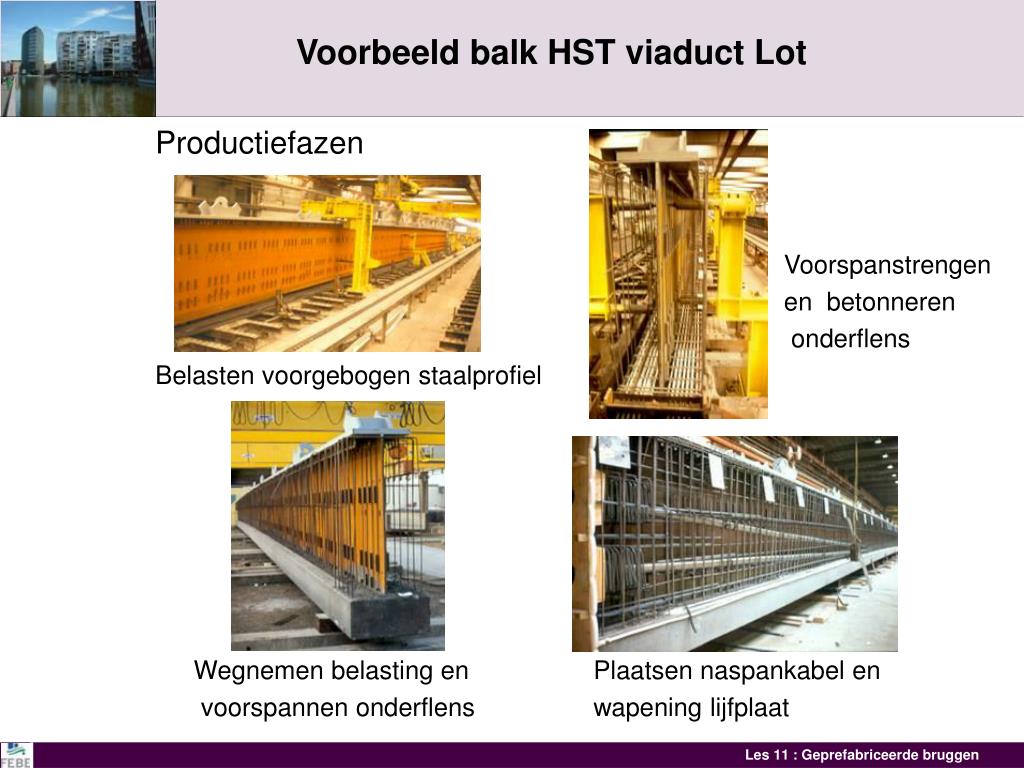 Voorbeeld balk HST viaduct Lot

Productiefazen

Voorspanstrengen en betonneren onderflens

Belasten voorgebogen staalprofiel

Wegnemen belasting en voorspannen onderflens

Plaatsen naspankabel en wapening lijfplaat

FEBE

Les 11 : Geprefabriceerde bruggen